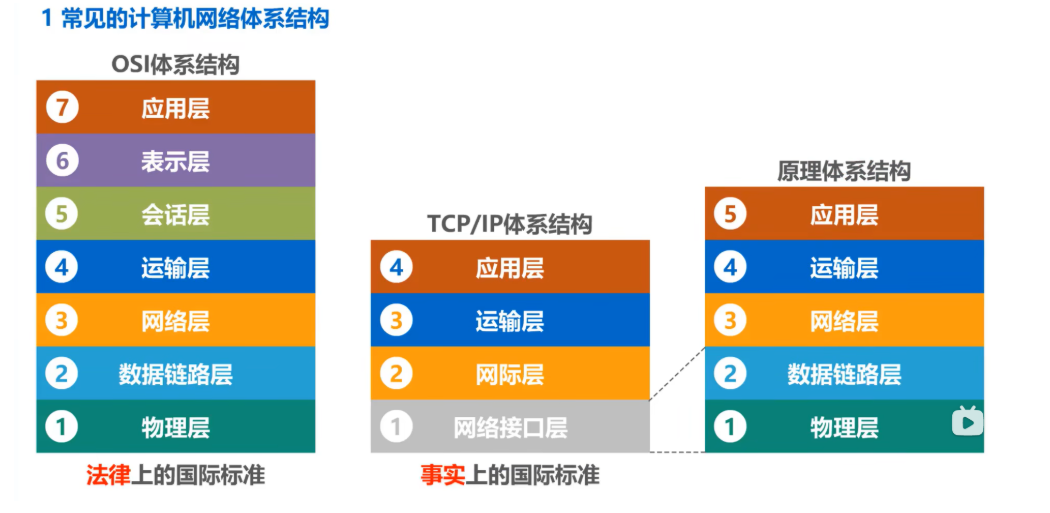 1 常见的计算机网络体系结构

OSI体系结构

7 应用层
6 表示层
5 会话层
4 运输层
3 网络层
2 数据链路层
1 物理层

法律上的国际标准

TCP/IP体系结构

4 应用层
3 运输层
2 网际层
1 网络接口层

事实上的国际标准

原理体系结构

5 应用层
4 运输层
3 网络层
2 数据链路层
1 物理层